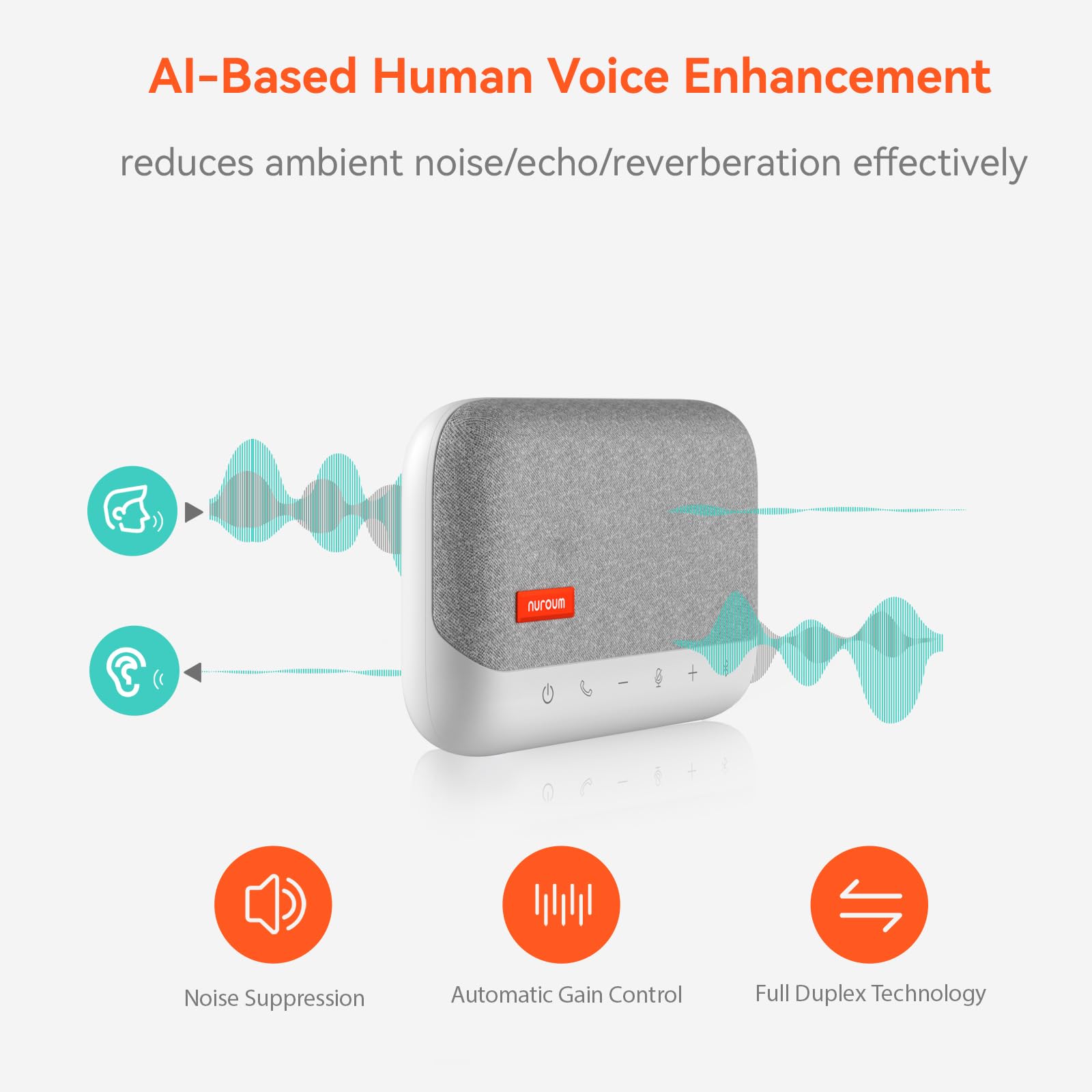 AI-Based Human Voice Enhancement

reduces ambient noise/echo/reverberation effectively

nuroum

Noise Suppression

Automatic Gain Control

Full Duplex Technology